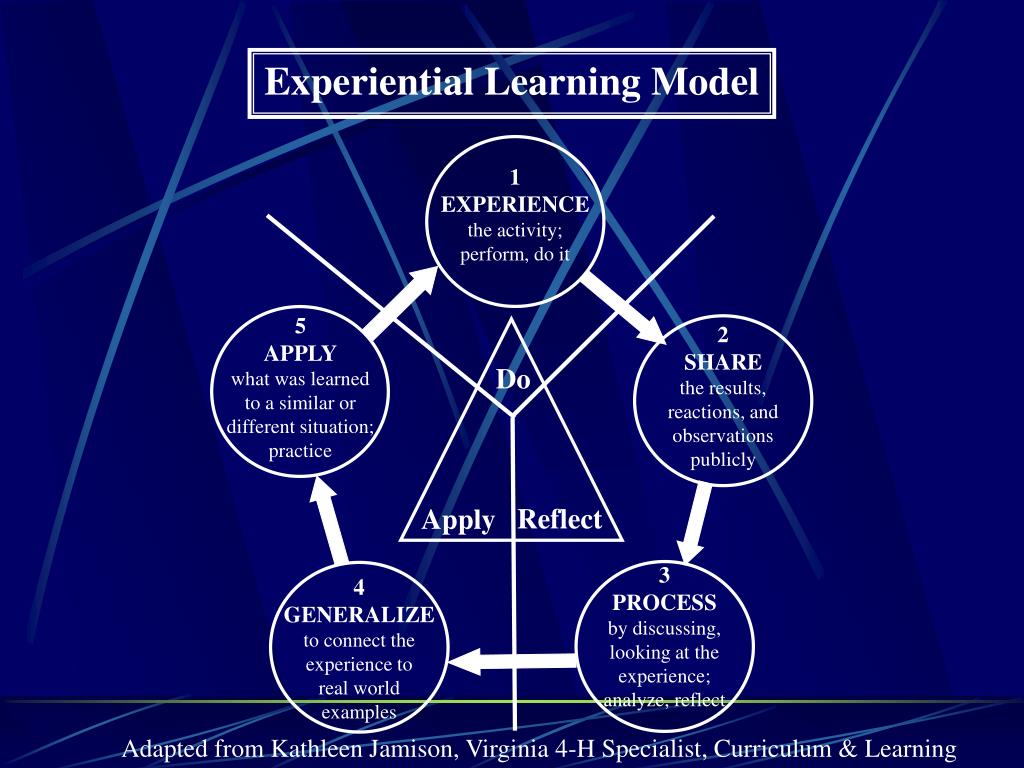 Experiential Learning Model

1
EXPERIENCE
the activity; perform, do it

2
SHARE
the results, reactions, and observations publicly

3
PROCESS
by discussing, looking at the experience; analyze, reflect

4
GENERALIZE
to connect the experience to real world examples

5
APPLY
what was learned to a similar or different situation; practice

Do

Apply Reflect

Adapted from Kathleen Jamison, Virginia 4-H Specialist, Curriculum & Learning